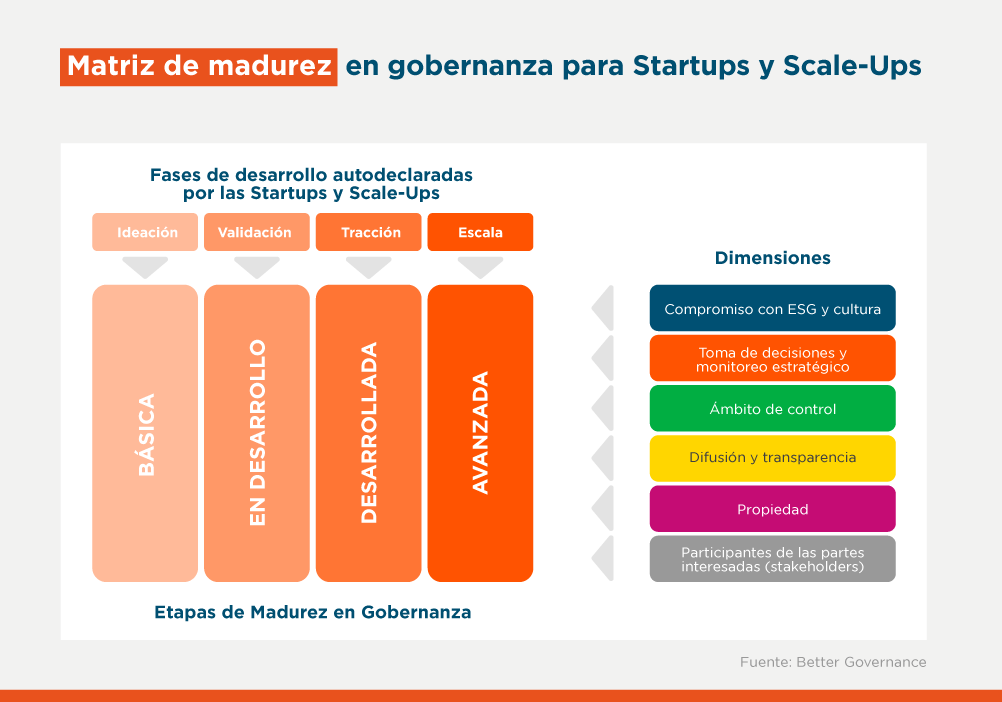 Matriz de madurez en gobernanza para Startups y Scale-Ups

Fases de desarrollo autodeclaradas por las Startups y Scale-Ups

Ideación
Validación
Tracción
Escala

BÁSICA
EN DESARROLLO
DESARROLLADA
AVANZADA

Etapas de Madurez en Gobernanza

Dimensiones

Compromiso con ESG y cultura
Toma de decisiones y monitoreo estratégico
Ámbito de control
Difusión y transparencia
Propiedad
Participantes de las partes interesadas (stakeholders)

Fuente: Better Governance